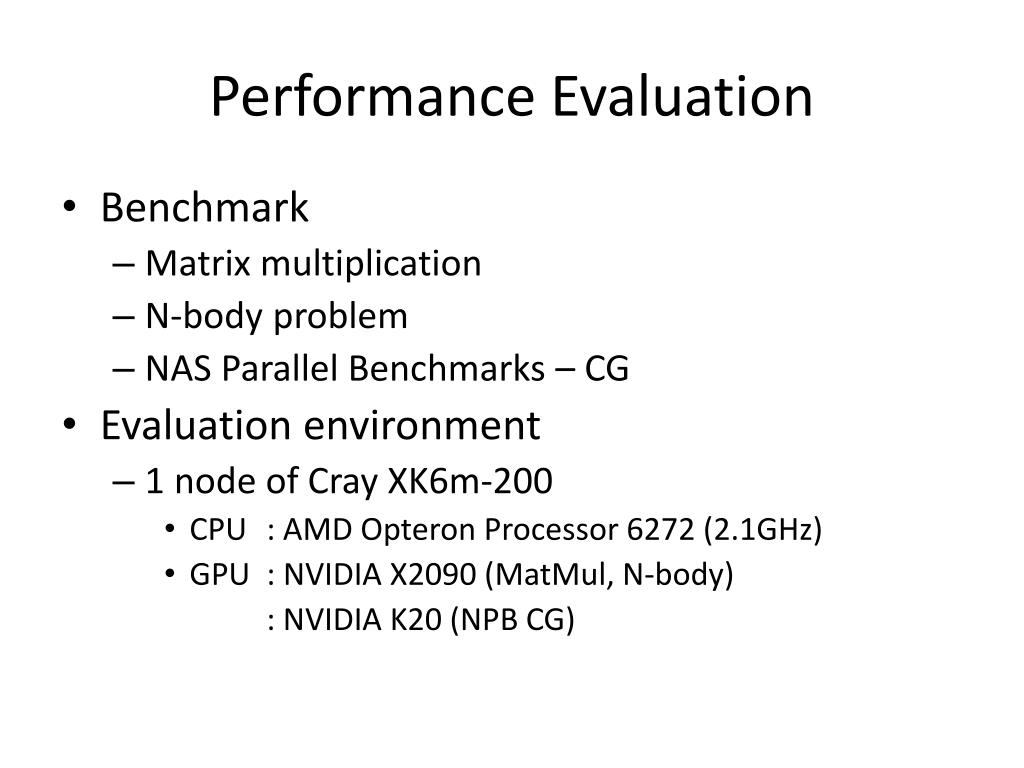 Performance Evaluation

• Benchmark
– Matrix multiplication
– N-body problem
– NAS Parallel Benchmarks – CG
• Evaluation environment
– 1 node of Cray XK6m-200
• CPU : AMD Opteron Processor 6272 (2.1GHz)
• GPU : NVIDIA X2090 (MatMul, N-body)
: NVIDIA K20 (NPB CG)